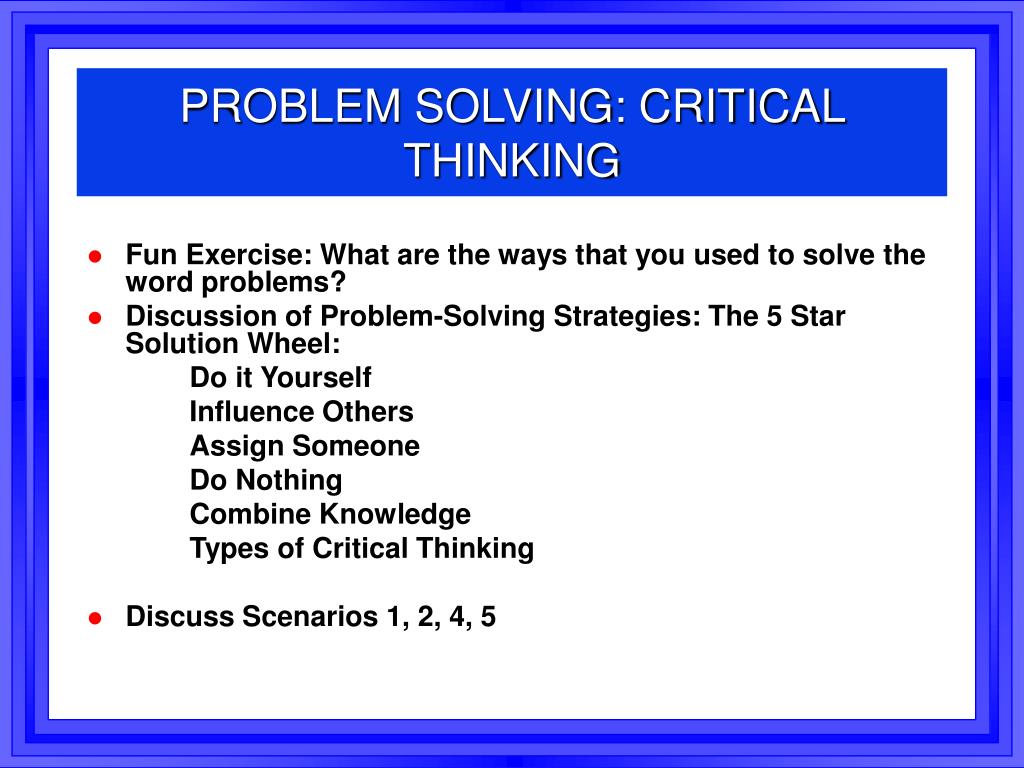 PROBLEM SOLVING: CRITICAL THINKING

- Fun Exercise: What are the ways that you used to solve the word problems?
- Discussion of Problem-Solving Strategies: The 5 Star Solution Wheel:
  Do it Yourself
  Influence Others
  Assign Someone
  Do Nothing
  Combine Knowledge
  Types of Critical Thinking

- Discuss Scenarios 1, 2, 4, 5